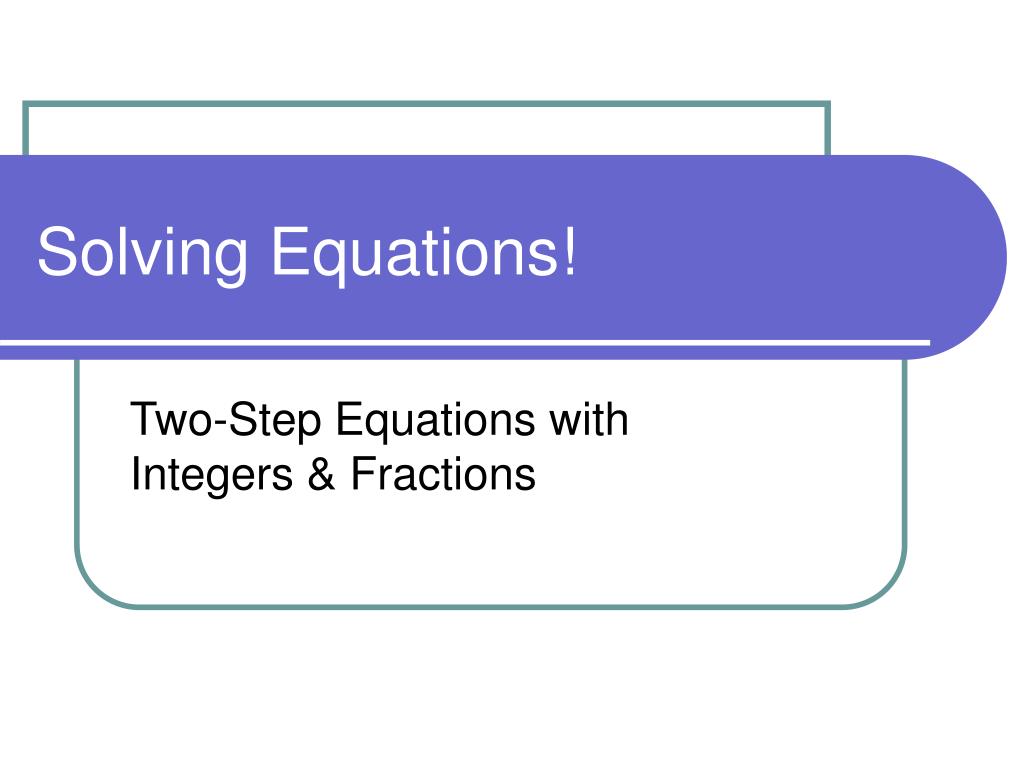 Solving Equations!

Two-Step Equations with Integers & Fractions